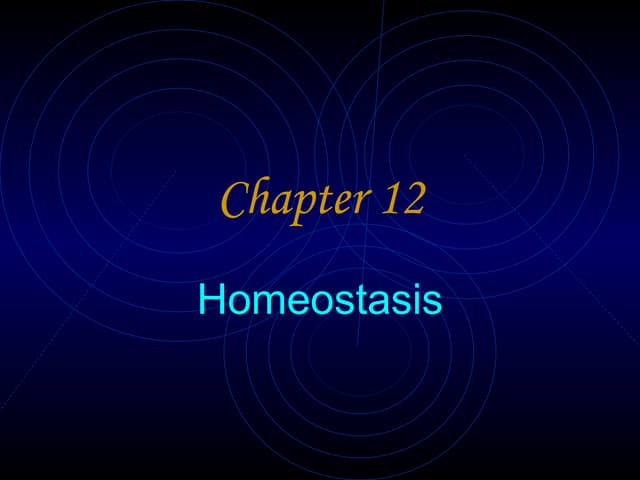 Chapter 12

Homeostasis